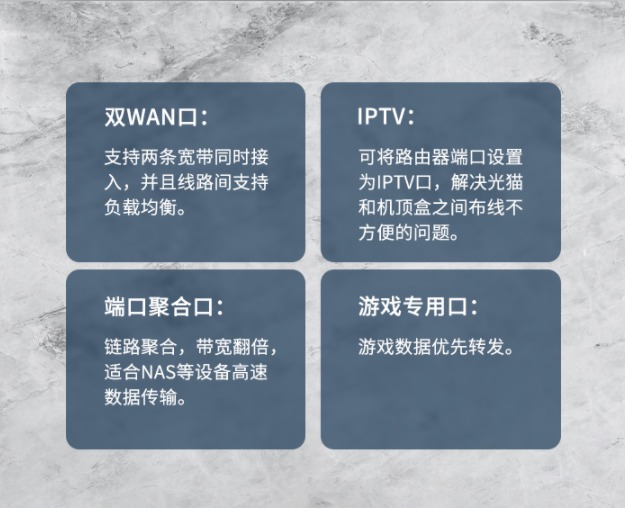 双WAN口：

支持两条宽带同时接入，并且线路间支持负载均衡。

IPTV：

可将路由器端口设置为IPTV口，解决光猫和机顶盒之间布线不方便的问题。

端口聚合口：

链路聚合，带宽翻倍，适合NAS等设备高速数据传输。

游戏专用口：

游戏数据优先转发。